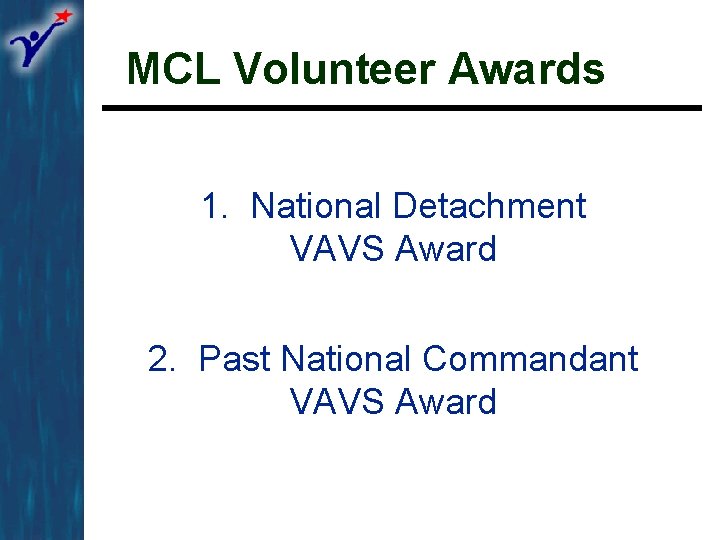 MCL Volunteer Awards

1. National Detachment VAVS Award

2. Past National Commandant VAVS Award